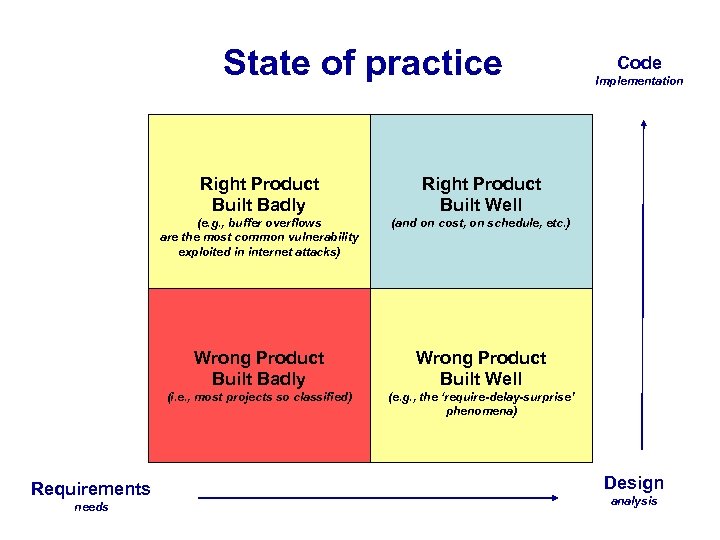 State of practice

Code
Implementation

Right Product
Built Badly
(e.g., buffer overflows are the most common vulnerability exploited in internet attacks)

Right Product
Built Well
(and on cost, on schedule, etc.)

Wrong Product
Built Badly
(i.e., most projects so classified)

Wrong Product
Built Well
(e.g., the 'require-delay-surprise' phenomena)

Requirements
needs

Design
analysis